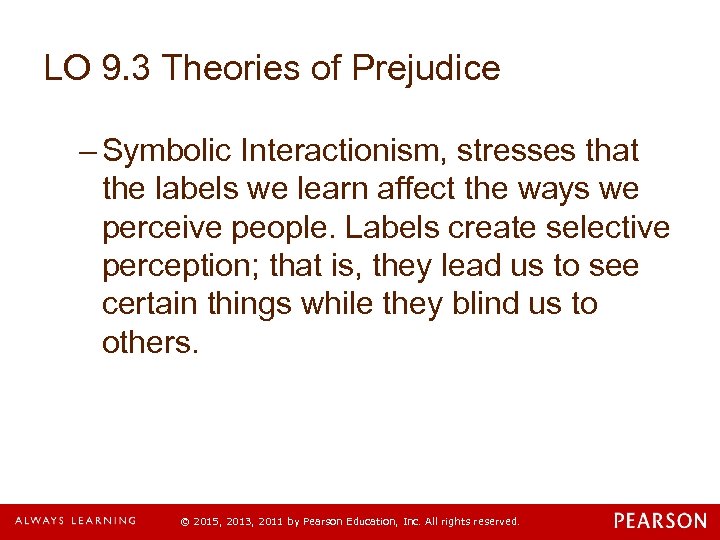 LO 9.3 Theories of Prejudice

– Symbolic Interactionism, stresses that the labels we learn affect the ways we perceive people. Labels create selective perception; that is, they lead us to see certain things while they blind us to others.

ALWAYS LEARNING

© 2015, 2013, 2011 by Pearson Education, Inc. All rights reserved.

PEARSON